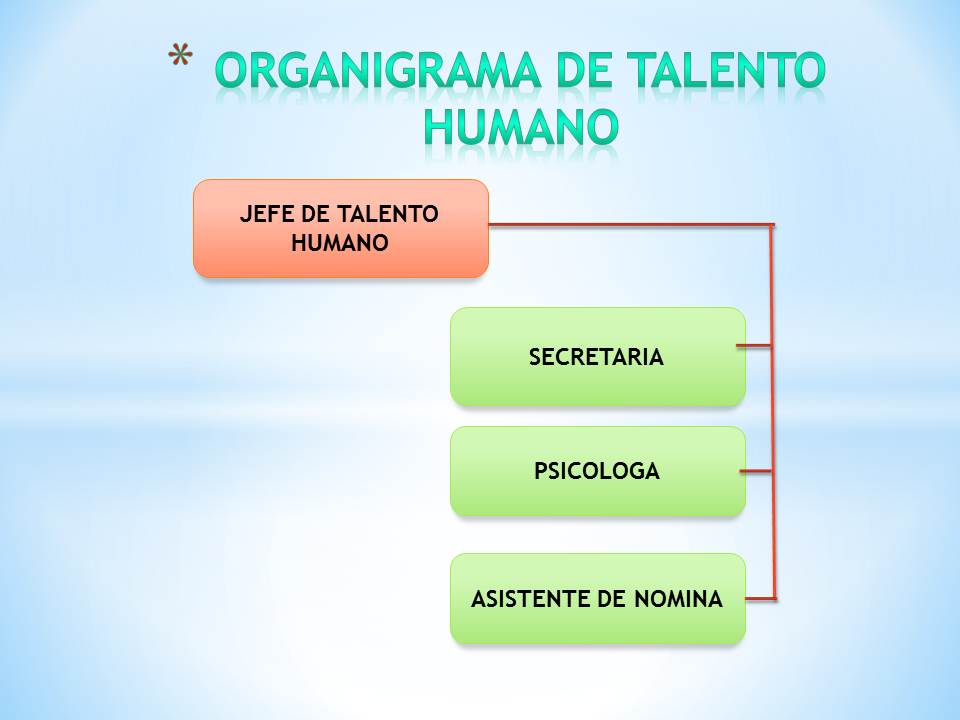 * ORGANIGRAMA DE TALENTO HUMANO

JEFE DE TALENTO HUMANO

SECRETARIA

PSICOLOGA

ASISTENTE DE NOMINA